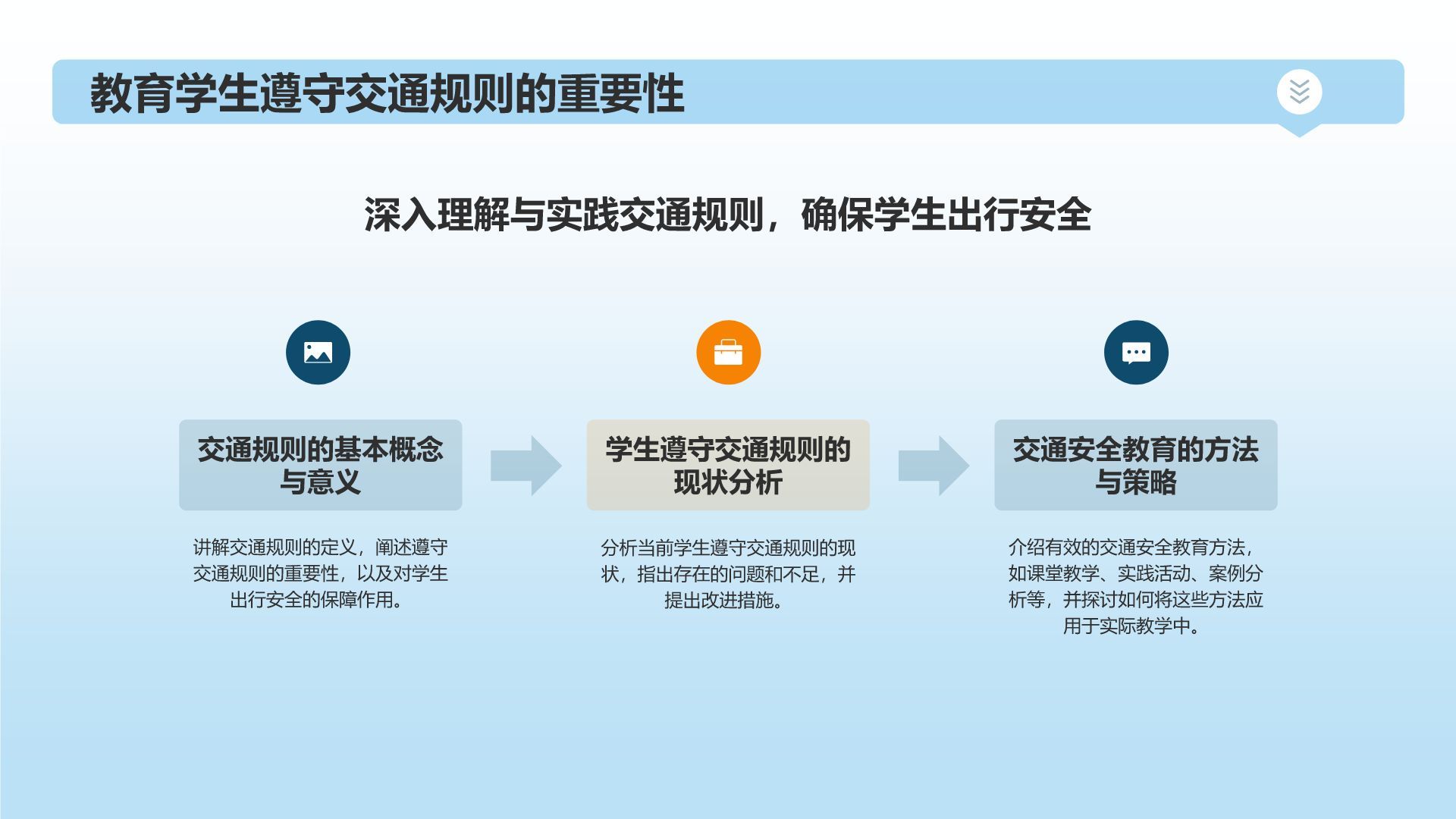 教育学生遵守交通规则的重要性

深入理解与实践交通规则，确保学生出行安全

交通规则的基本概念与意义

讲解交通规则的定义，阐述遵守交通规则的重要性，以及对学生出行安全的保障作用。

学生遵守交通规则的现状分析

分析当前学生遵守交通规则的现状，指出存在的问题和不足，并提出改进措施。

交通安全教育的方法与策略

介绍有效的交通安全教育方法，如课堂教学、实践活动、案例分析等，并探讨如何将这些方法应用于实际教学中。